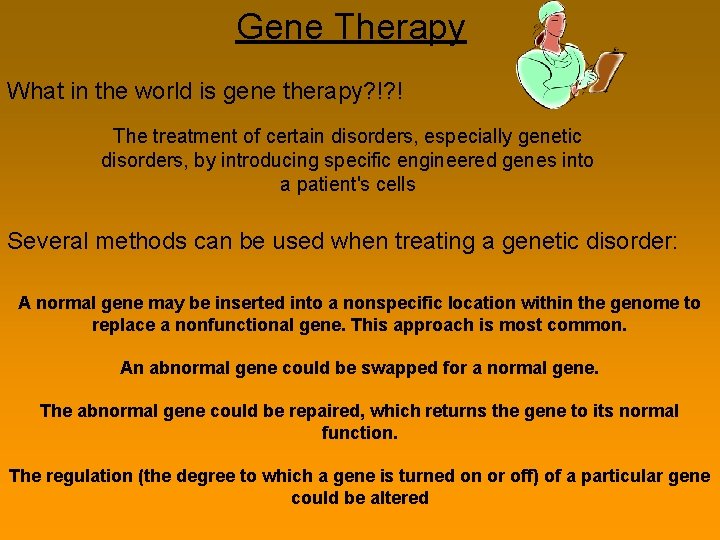 Gene Therapy

What in the world is gene therapy?!?!

The treatment of certain disorders, especially genetic disorders, by introducing specific engineered genes into a patient's cells

Several methods can be used when treating a genetic disorder:

A normal gene may be inserted into a nonspecific location within the genome to replace a nonfunctional gene. This approach is most common.

An abnormal gene could be swapped for a normal gene.

The abnormal gene could be repaired, which returns the gene to its normal function.

The regulation (the degree to which a gene is turned on or off) of a particular gene could be altered